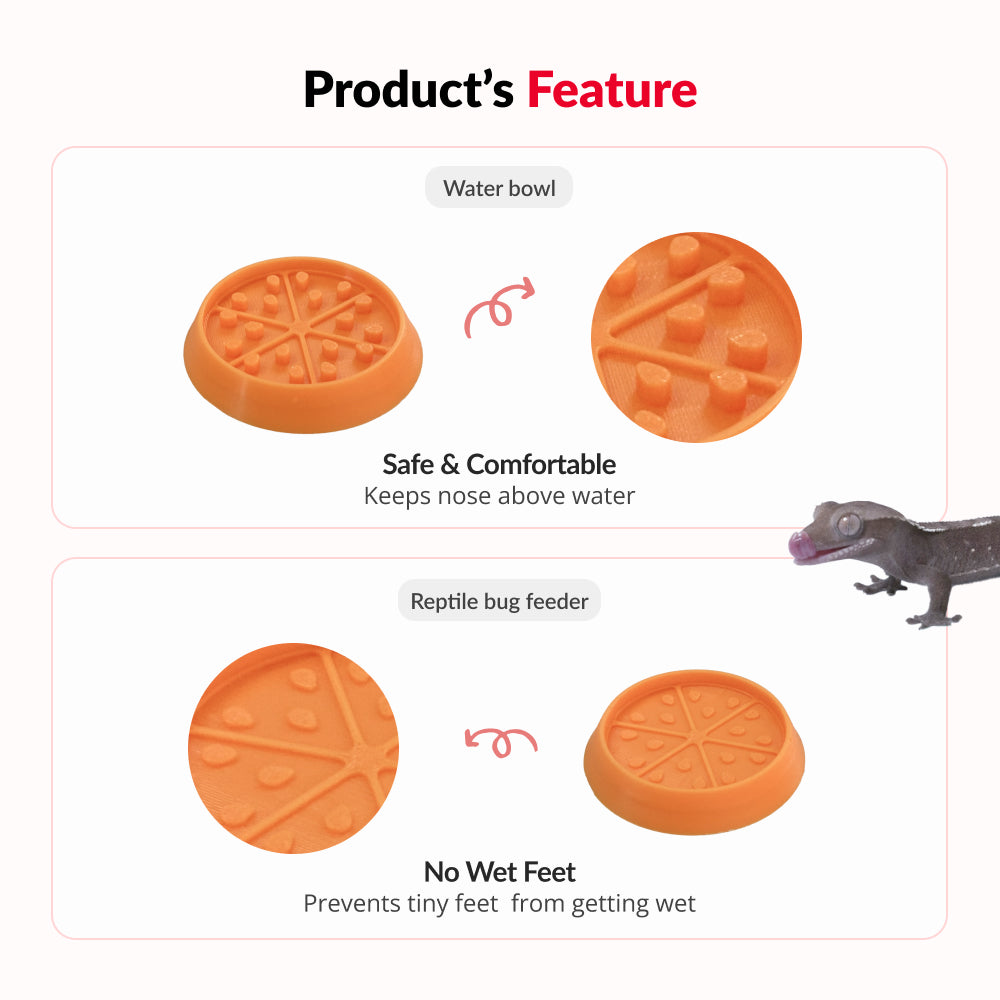 Product's Feature

Water bowl

Safe & Comfortable
Keeps nose above water

Reptile bug feeder

No Wet Feet
Prevents tiny feet from getting wet